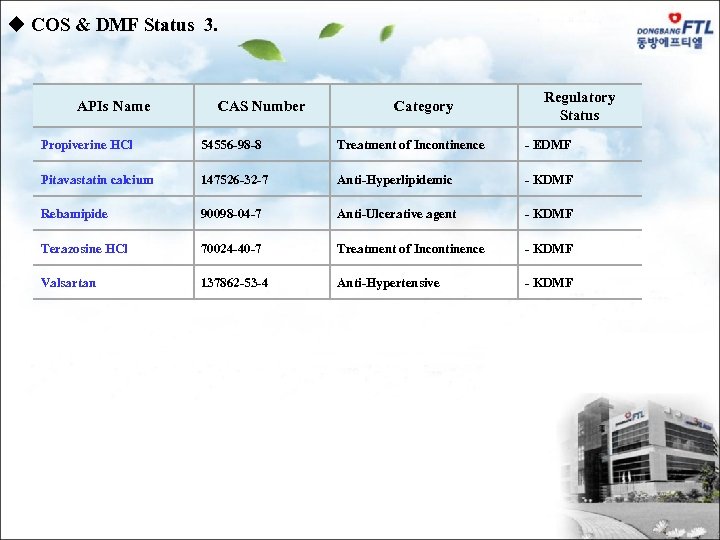 ◆ COS & DMF Status 3.

DONGBANG FTL
동방에프티엘

| APIs Name | CAS Number | Category | Regulatory Status |
|---|---|---|---|
| Propiverine HCl | 54556-98-8 | Treatment of Incontinence | - EDMF |
| Pitavastatin calcium | 147526-32-7 | Anti-Hyperlipidemic | - KDMF |
| Rebamipide | 90098-04-7 | Anti-Ulcerative agent | - KDMF |
| Terazosine HCl | 70024-40-7 | Treatment of Incontinence | - KDMF |
| Valsartan | 137862-53-4 | Anti-Hypertensive | - KDMF |

FTL